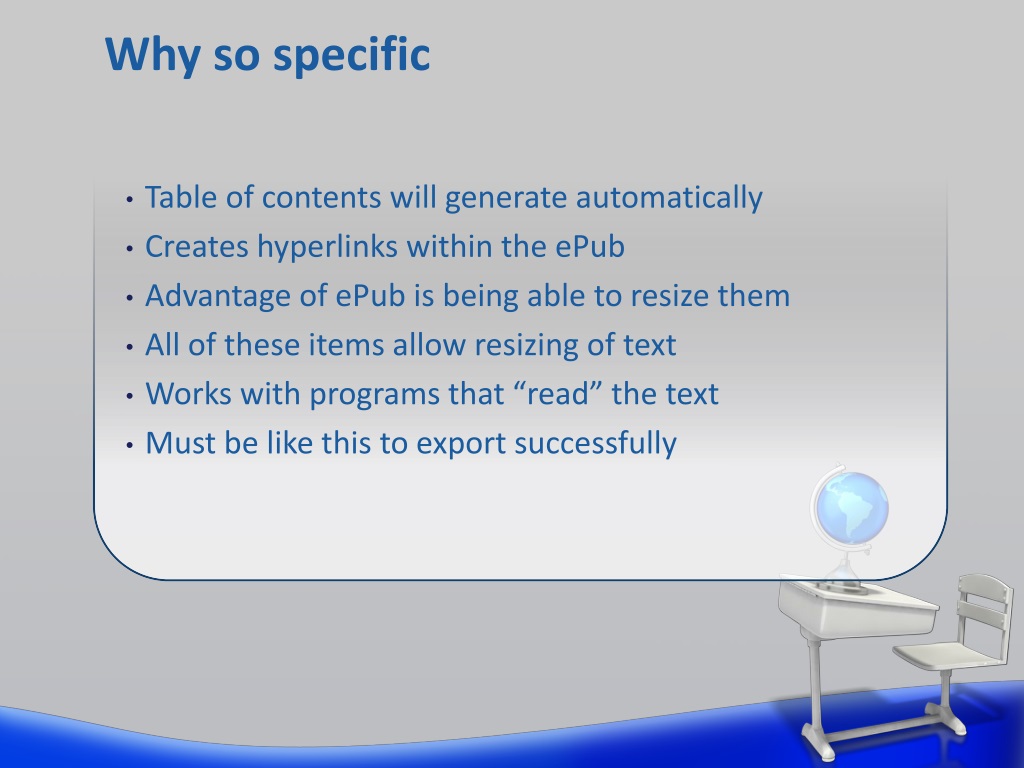 Why so specific

• Table of contents will generate automatically
• Creates hyperlinks within the ePub
• Advantage of ePub is being able to resize them
• All of these items allow resizing of text
• Works with programs that “read” the text
• Must be like this to export successfully